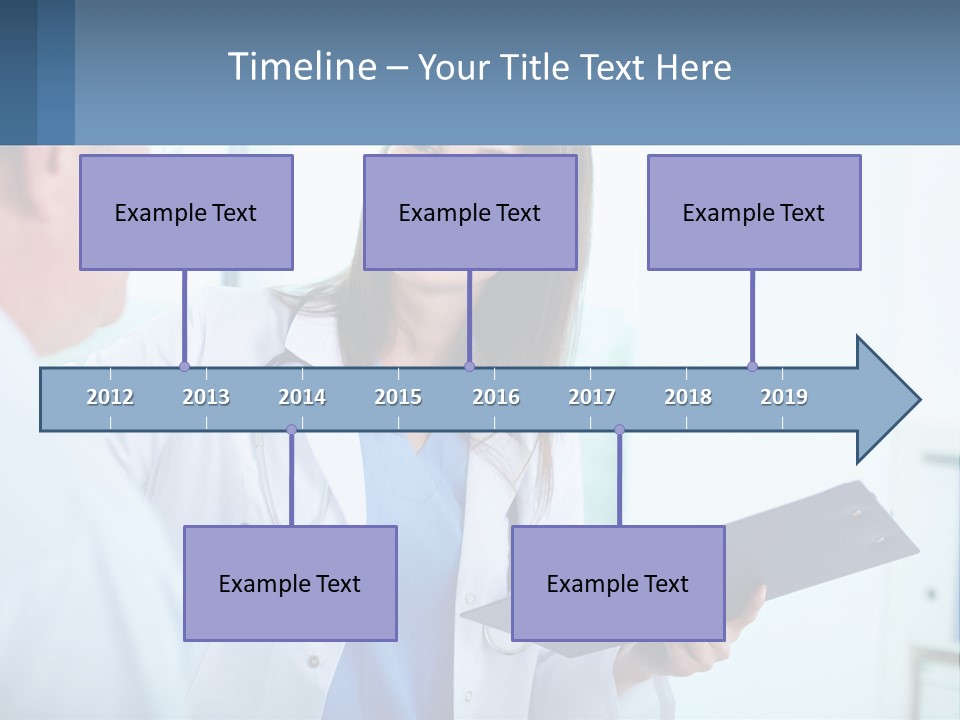 Timeline – Your Title Text Here

Example Text

Example Text

Example Text

2012 2013 2014 2015 2016 2017 2018 2019

Example Text

Example Text